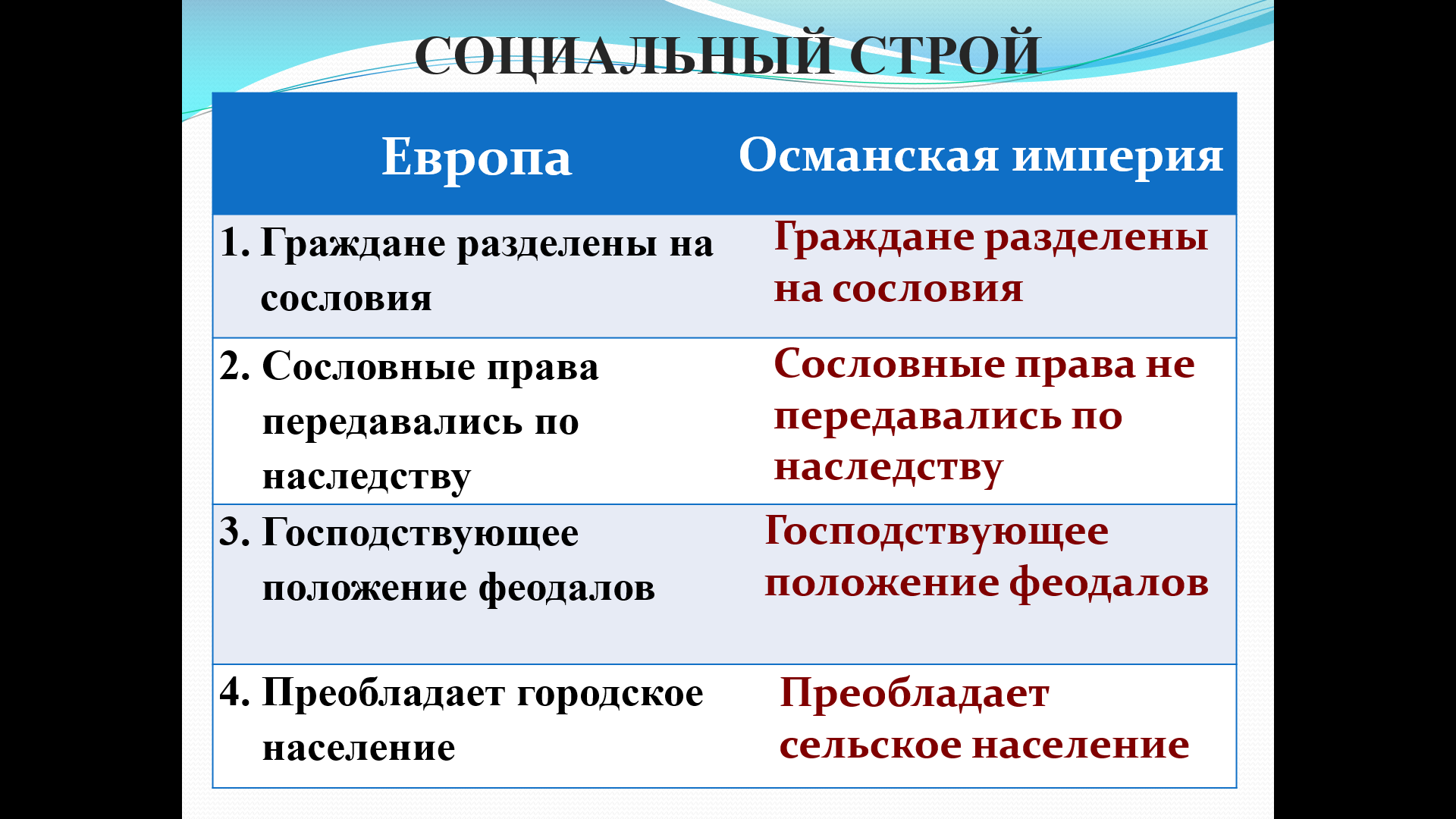 СОЦИАЛЬНЫЙ СТРОЙ

| Европа | Османская империя |
|---|---|
| 1. Граждане разделены на сословия | Граждане разделены на сословия |
| 2. Сословные права передавались по наследству | Сословные права не передавались по наследству |
| 3. Господствующее положение феодалов | Господствующее положение феодалов |
| 4. Преобладает городское население | Преобладает сельское население |